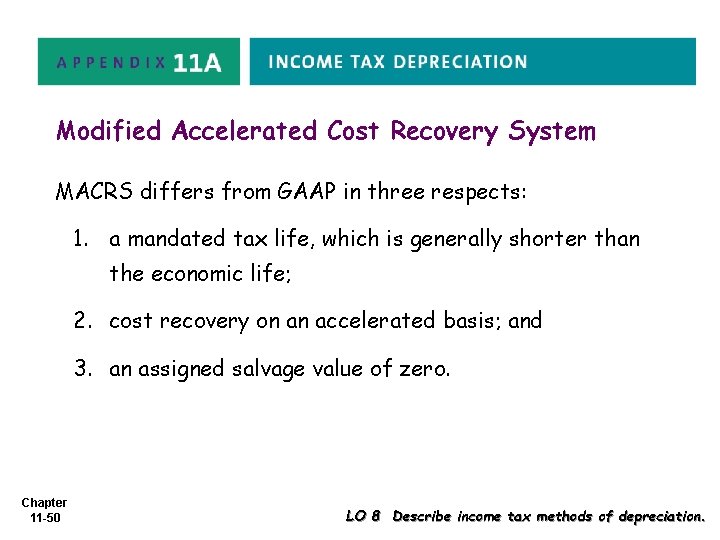 APPENDIX 11A

INCOME TAX DEPRECIATION

Modified Accelerated Cost Recovery System

MACRS differs from GAAP in three respects:

1. a mandated tax life, which is generally shorter than the economic life;

2. cost recovery on an accelerated basis; and

3. an assigned salvage value of zero.

Chapter 11-50

LO 8 Describe income tax methods of depreciation.